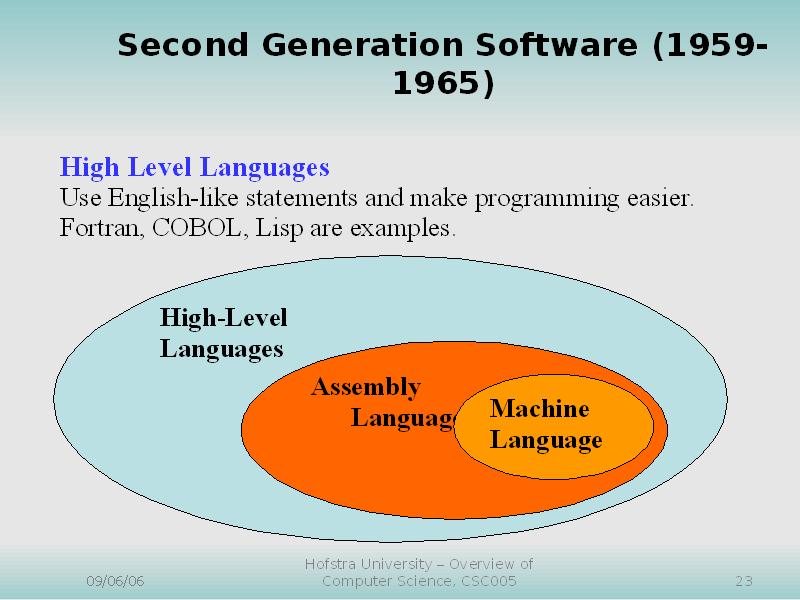 Second Generation Software (1959-1965)

High Level Languages
Use English-like statements and make programming easier.
Fortran, COBOL, Lisp are examples.

High-Level Languages

Assembly Languag

Machine Language

09/06/06

Hofstra University – Overview of Computer Science, CSC005

23